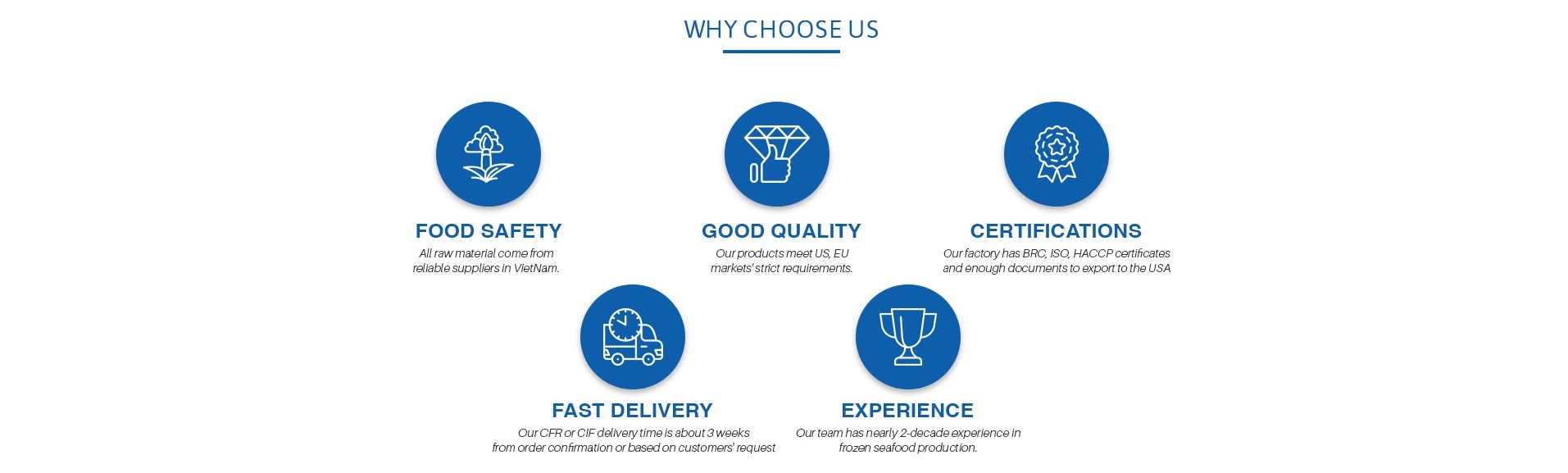 WHY CHOOSE US

FOOD SAFETY
All raw material come from reliable suppliers in VietNam.

GOOD QUALITY
Our products meet US, EU markets' strict requirements.

CERTIFICATIONS
Our factory has BRC, ISO, HACCP certificates and enough documents to export to the USA

FAST DELIVERY
Our CFR or CIF delivery time is about 3 weeks from order confirmation or based on customers' request

EXPERIENCE
Our team has nearly 2-decade experience in frozen seafood production.